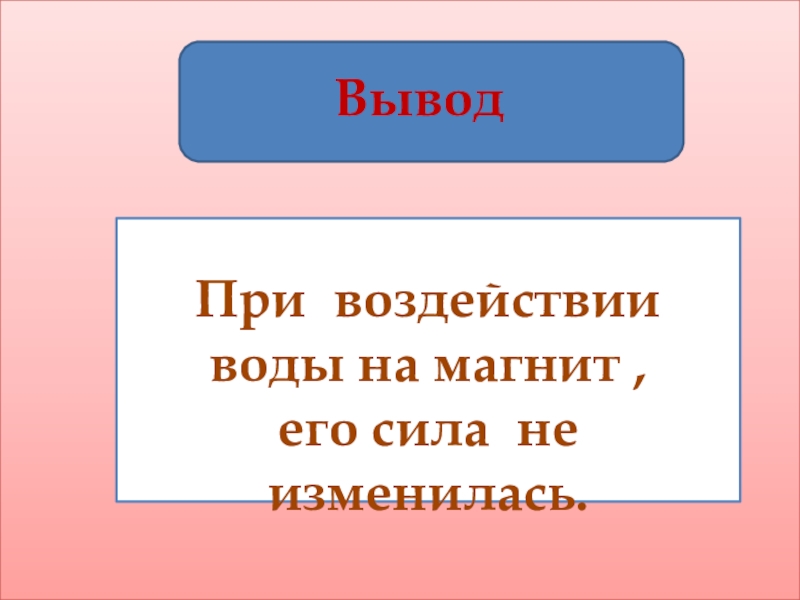 Вывод

При воздействии воды на магнит , его сила не изменилась.